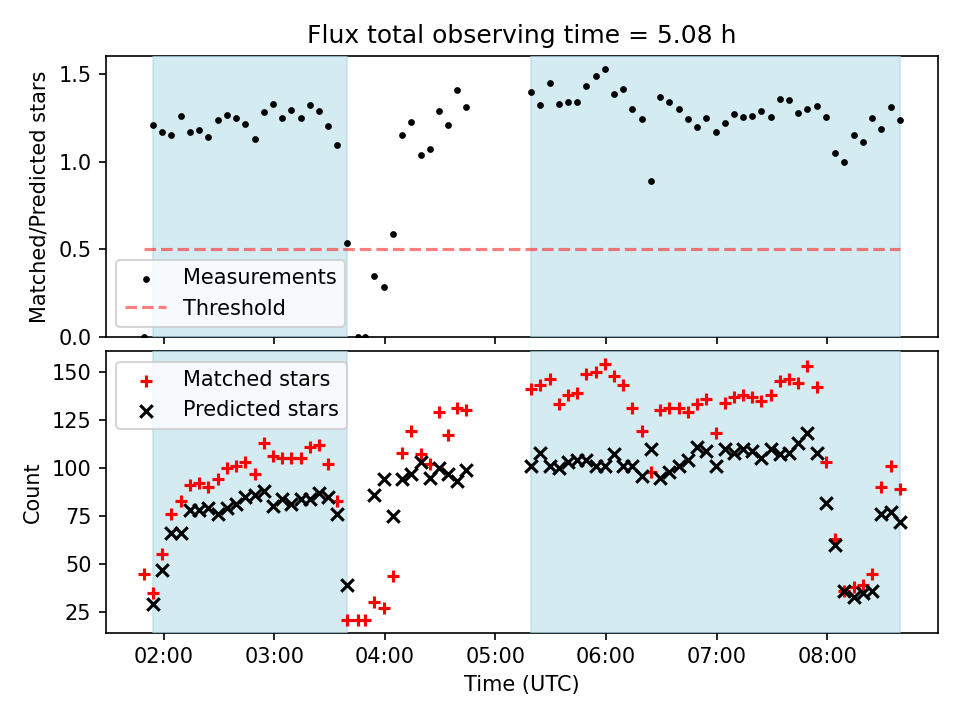 Flux total observing time = 5.08 h

Matched/Predicted stars

1.5
1.0
0.5
0.0

Measurements
Threshold

Count

150
125
100
75
50
25

Matched stars
Predicted stars

02:00
03:00
04:00
05:00
06:00
07:00
08:00

Time (UTC)